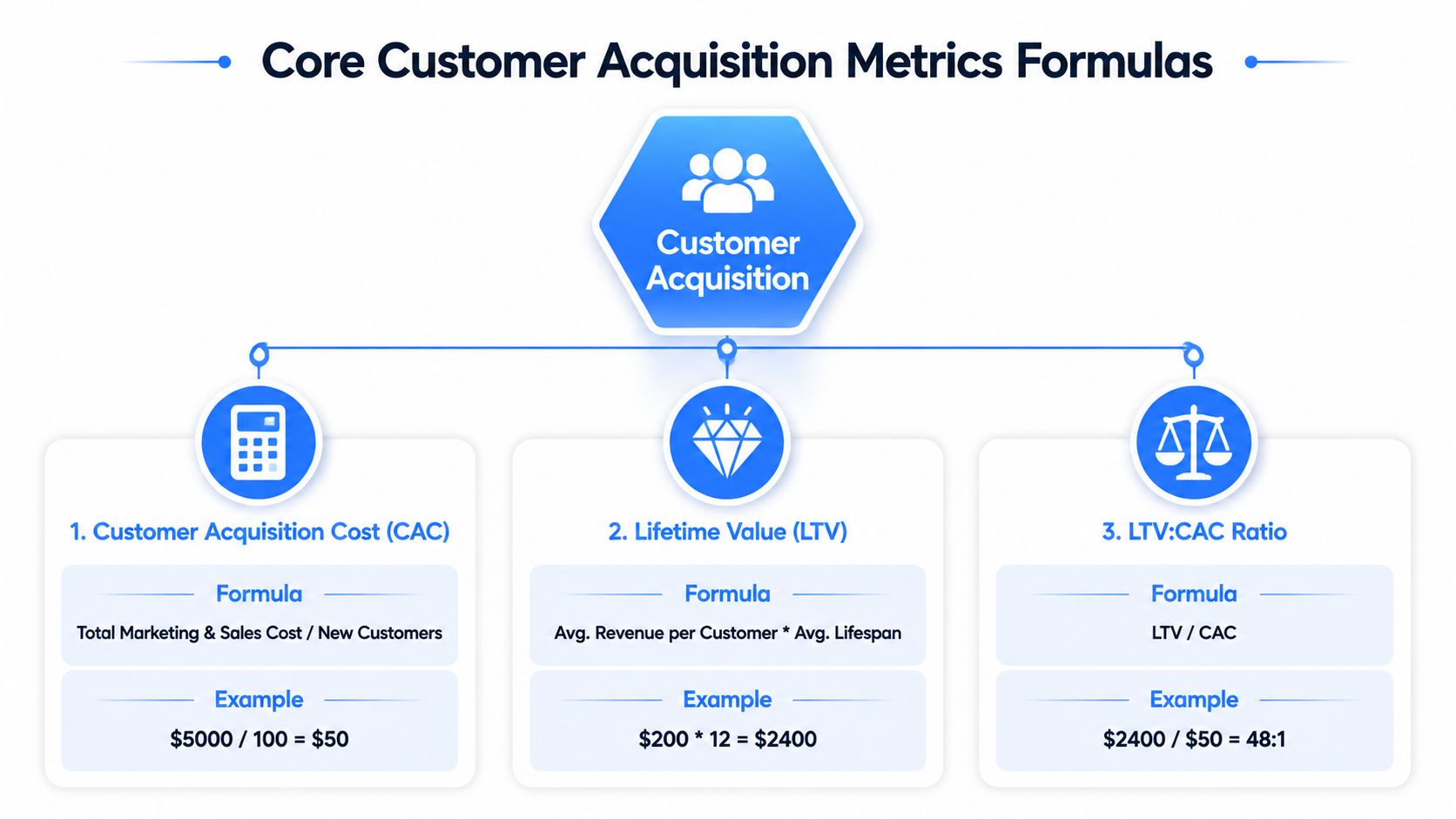 Core Customer Acquisition Metrics Formulas

Customer Acquisition

1. Customer Acquisition Cost (CAC)

Formula

Total Marketing & Sales Cost / New Customers

Example

\$5000 / 100 = \$50

2. Lifetime Value (LTV)

Formula

Avg. Revenue per Customer * Avg. Lifespan

Example

\$200 * 12 = \$2400

3. LTV:CAC Ratio

Formula

LTV / CAC

Example

\$2400 / \$50 = 48:1